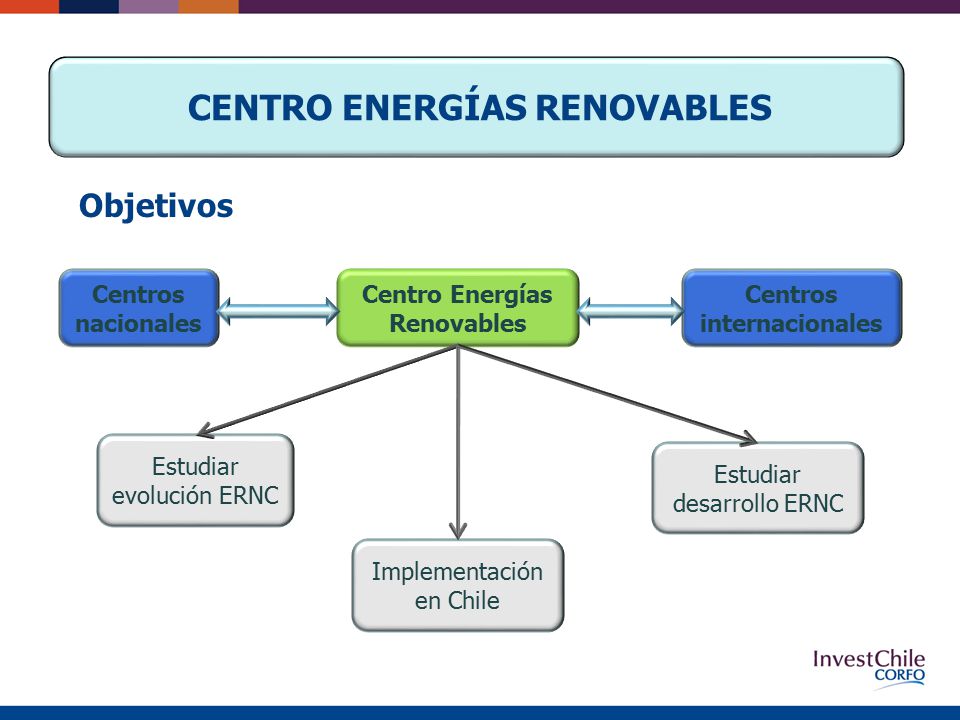 CENTRO ENERGÍAS RENOVABLES

Objetivos

Centros nacionales

Centro Energías Renovables

Centros internacionales

Estudiar evolución ERNC

Implementación en Chile

Estudiar desarrollo ERNC

InvestChile CORFO